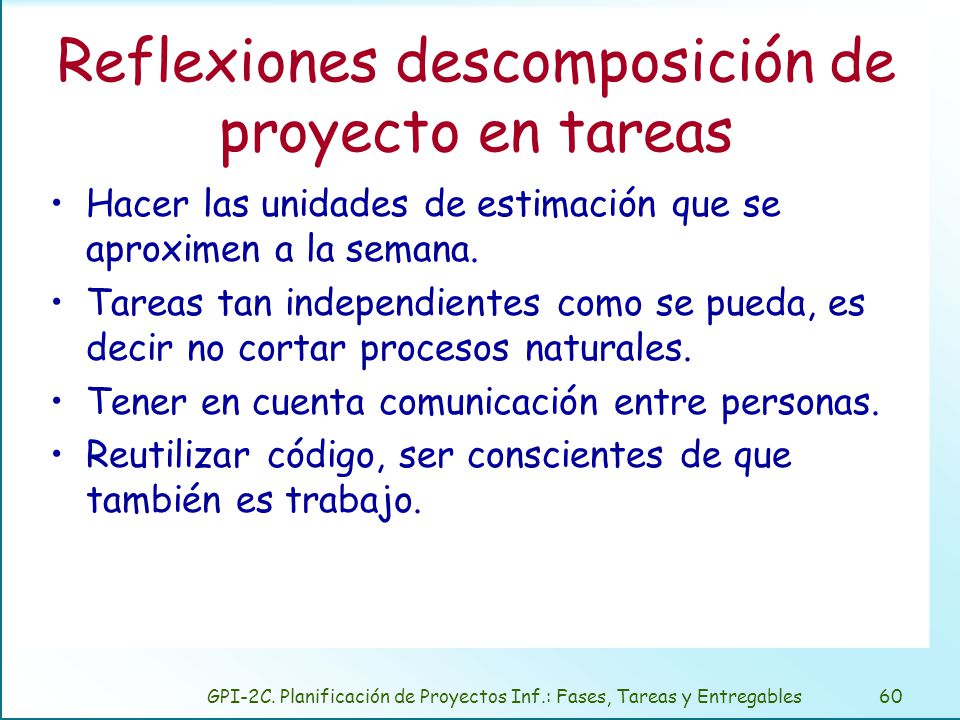 Reflexiones descomposición de proyecto en tareas

• Hacer las unidades de estimación que se aproximen a la semana.

• Tareas tan independientes como se pueda, es decir no cortar procesos naturales.

• Tener en cuenta comunicación entre personas.

• Reutilizar código, ser conscientes de que también es trabajo.

GPI-2C. Planificación de Proyectos Inf.: Fases, Tareas y Entregables 60